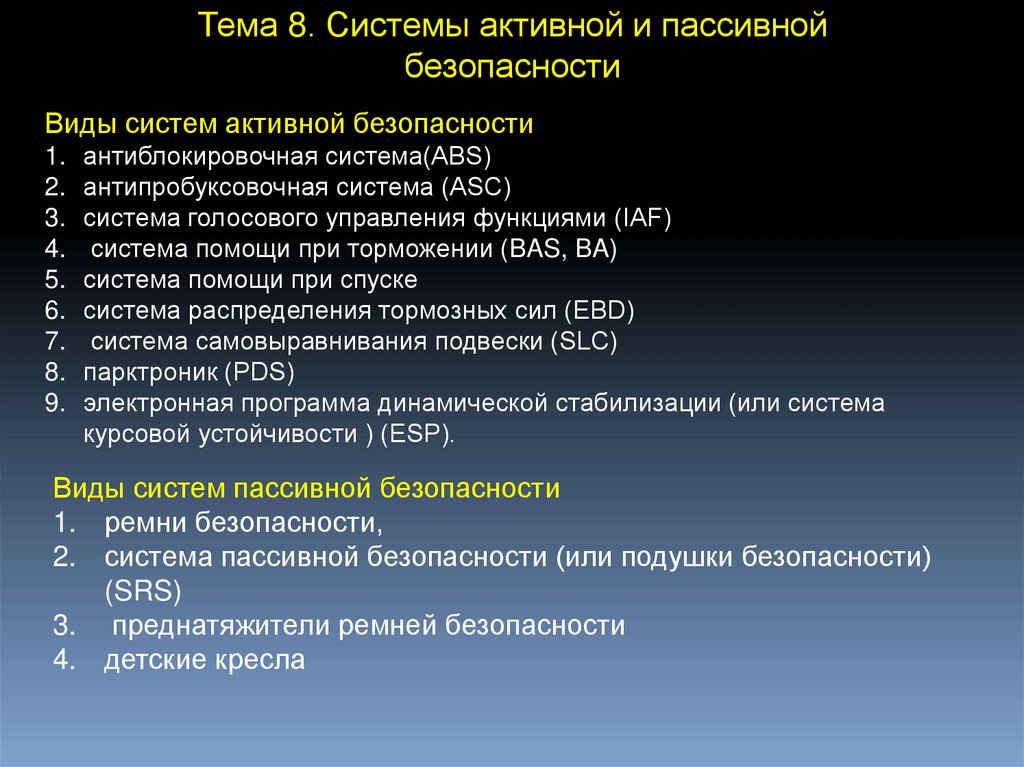 Тема 8. Системы активной и пассивной безопасности

Виды систем активной безопасности
1. антиблокировочная система(ABS)
2. антипробуксовочная система (ASC)
3. система голосового управления функциями (IAF)
4. система помощи при торможении (BAS, BA)
5. система помощи при спуске
6. система распределения тормозных сил (EBD)
7. система самовыравнивания подвески (SLC)
8. парктроник (PDS)
9. электронная программа динамической стабилизации (или система курсовой устойчивости ) (ESP).

Виды систем пассивной безопасности
1. ремни безопасности,
2. система пассивной безопасности (или подушки безопасности) (SRS)
3. преднатяжители ремней безопасности
4. детские кресла